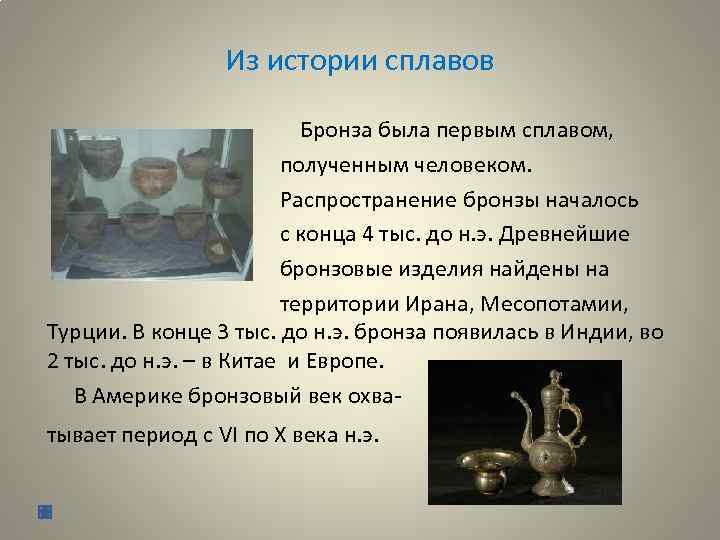 Из истории сплавов

Бронза была первым сплавом, полученным человеком. Распространение бронзы началось с конца 4 тыс. до н.э. Древнейшие бронзовые изделия найдены на территории Ирана, Месопотамии, Турции. В конце 3 тыс. до н.э. бронза появилась в Индии, во 2 тыс. до н.э. – в Китае и Европе.

В Америке бронзовый век охватывает период с VI по X века н.э.